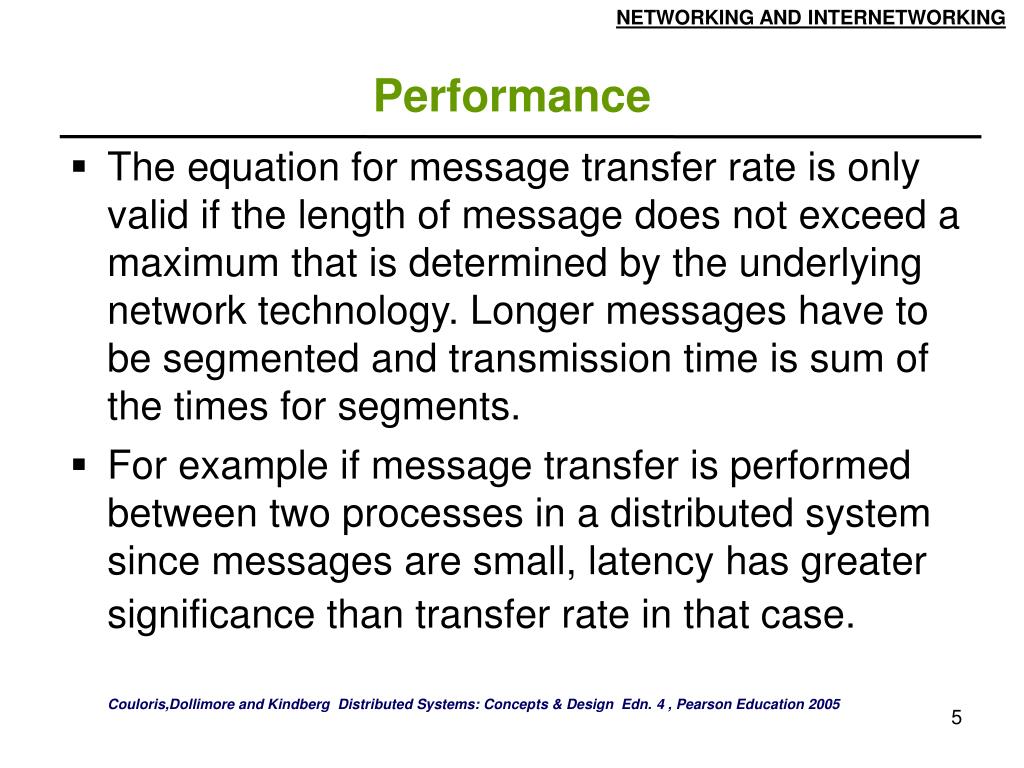 NETWORKING AND INTERNETWORKING

Performance

▪ The equation for message transfer rate is only valid if the length of message does not exceed a maximum that is determined by the underlying network technology. Longer messages have to be segmented and transmission time is sum of the times for segments.

▪ For example if message transfer is performed between two processes in a distributed system since messages are small, latency has greater significance than transfer rate in that case.

Couloris,Dollimore and Kindberg Distributed Systems: Concepts & Design Edn. 4 , Pearson Education 2005

5